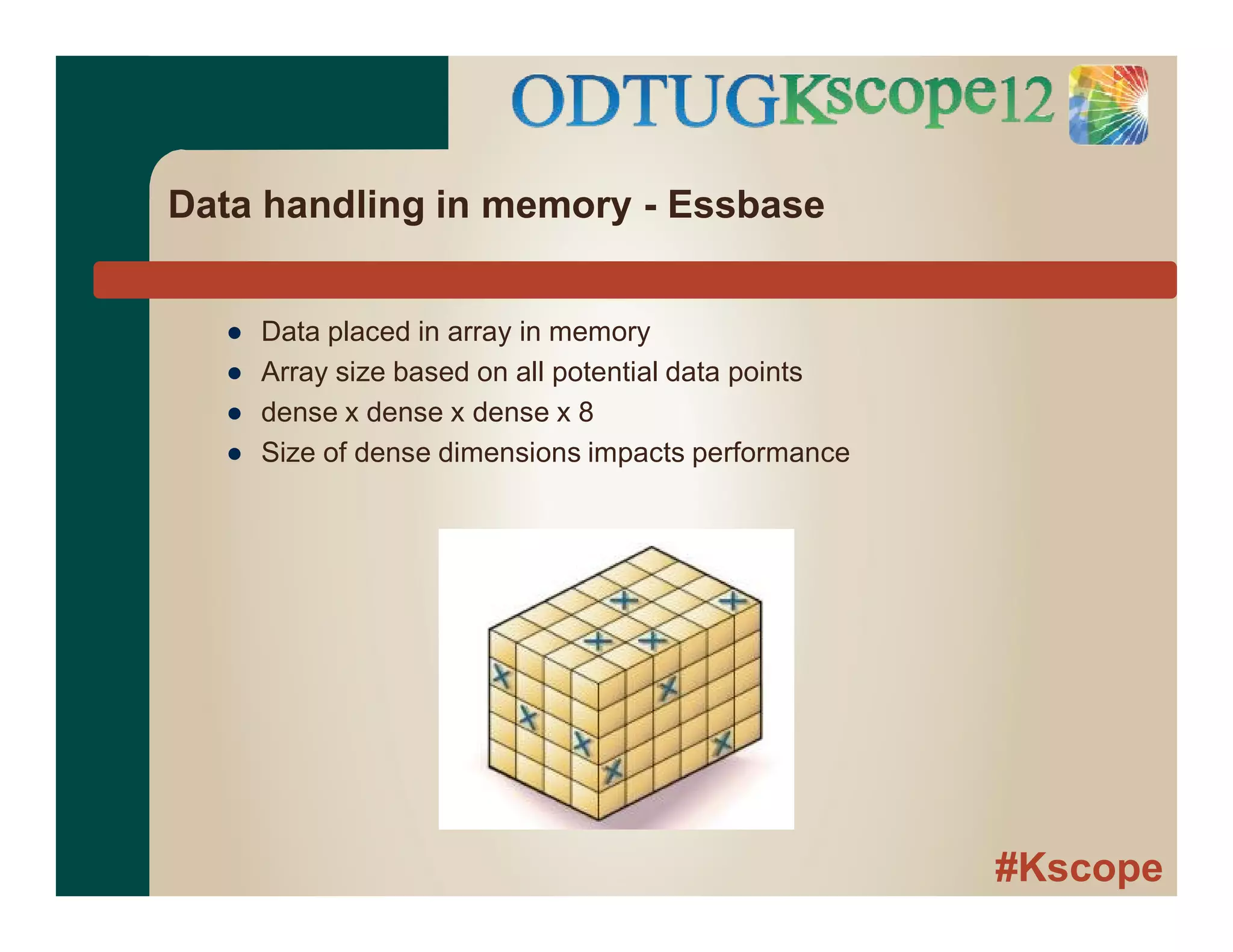 ODTUGKscope12

Data handling in memory - Essbase

- Data placed in array in memory
- Array size based on all potential data points
- dense x dense x dense x 8
- Size of dense dimensions impacts performance

#Kscope